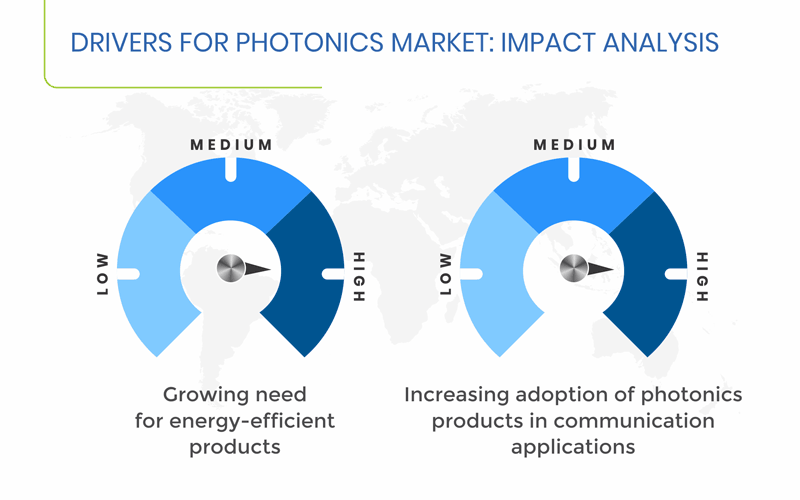 DRIVERS FOR PHOTONICS MARKET: IMPACT ANALYSIS

MEDIUM

LOW

HIGH

Growing need for energy-efficient products

MEDIUM

LOW

HIGH

Increasing adoption of photonics products in communication applications